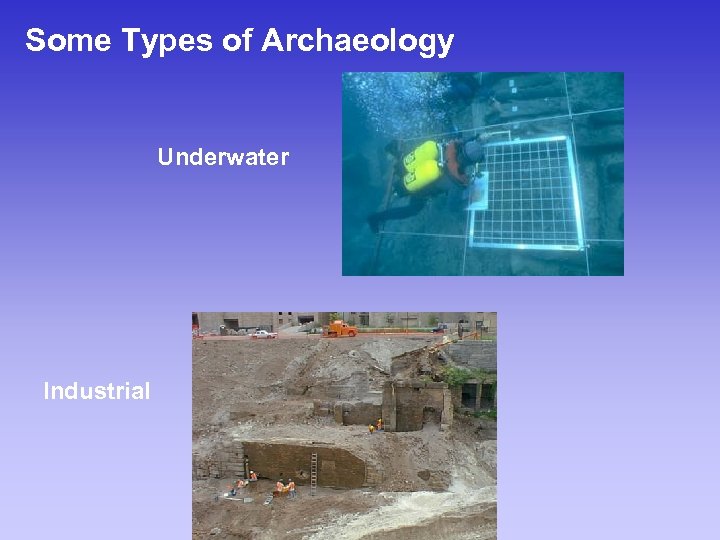 Some Types of Archaeology

Underwater

Industrial